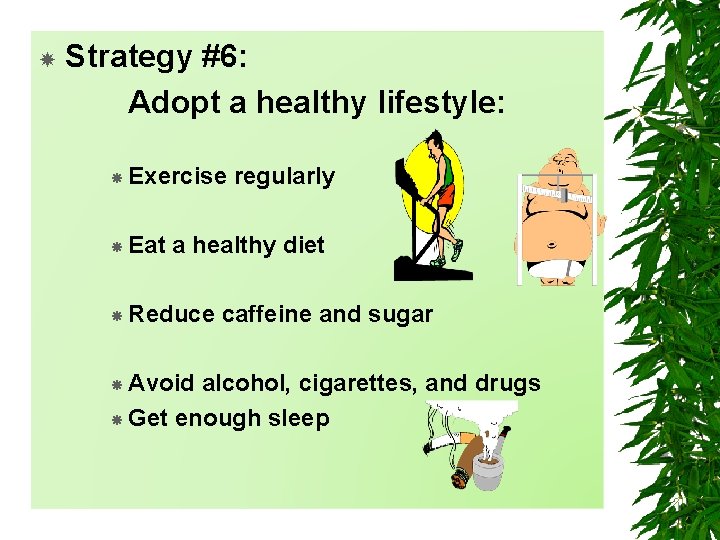 Strategy #6:

Adopt a healthy lifestyle:

Exercise regularly

Eat a healthy diet

Reduce caffeine and sugar

Avoid alcohol, cigarettes, and drugs

Get enough sleep